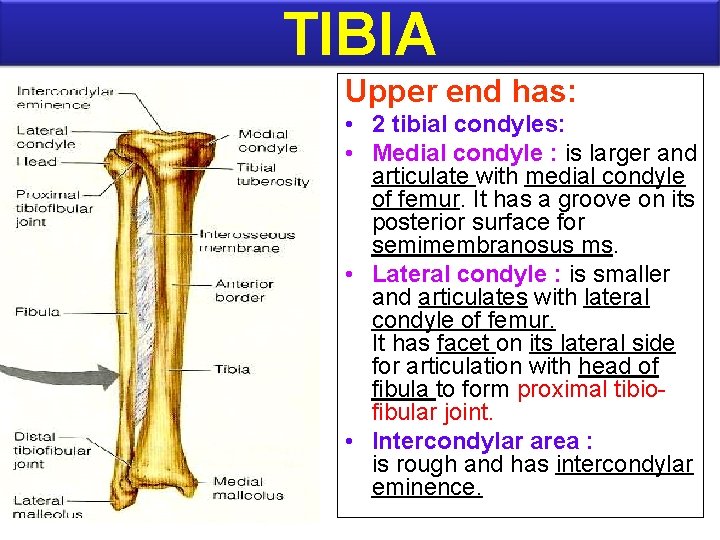 TIBIA

Intercondylar eminence
Lateral condyle
Head
Proximal tibiofibular joint
Fibula
Distal tibiofibular joint
Lateral malleolus
Medial condyle
Tibial tuberosity
Interosseous membrane
Anterior border
Tibia
Medial malleolus

Upper end has:

• 2 tibial condyles:
• Medial condyle : is larger and articulate with medial condyle of femur. It has a groove on its posterior surface for semimembranosus ms.
• Lateral condyle : is smaller and articulates with lateral condyle of femur. It has facet on its lateral side for articulation with head of fibula to form proximal tibio-fibular joint.
• Intercondylar area : is rough and has intercondylar eminence.